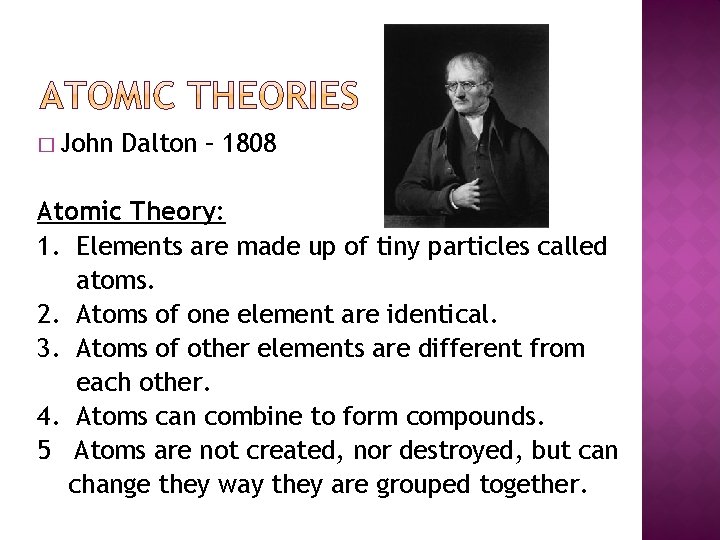 ATOMIC THEORIES

□ John Dalton – 1808

Atomic Theory:

1. Elements are made up of tiny particles called atoms.
2. Atoms of one element are identical.
3. Atoms of other elements are different from each other.
4. Atoms can combine to form compounds.
5 Atoms are not created, nor destroyed, but can change they way they are grouped together.